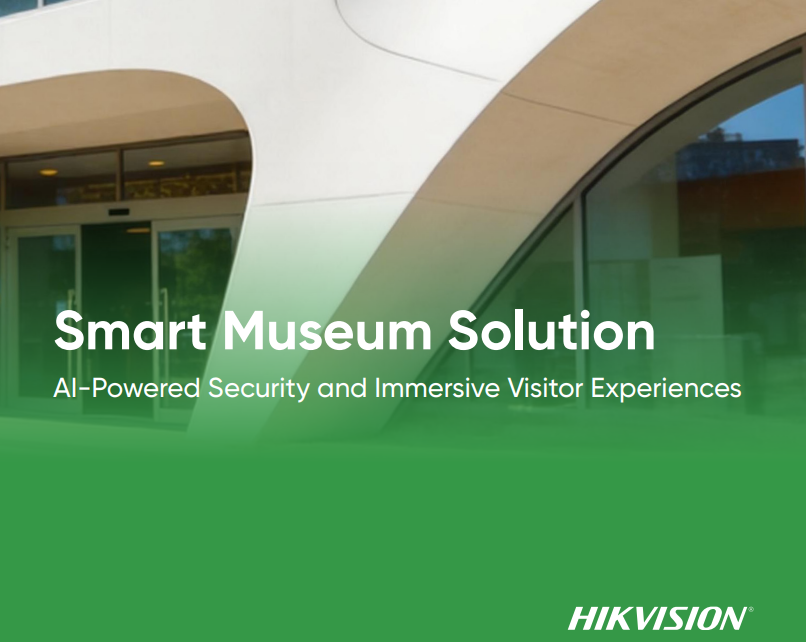 Smart Museum Solution

AI-Powered Security and Immersive Visitor Experiences

HIKVISION®